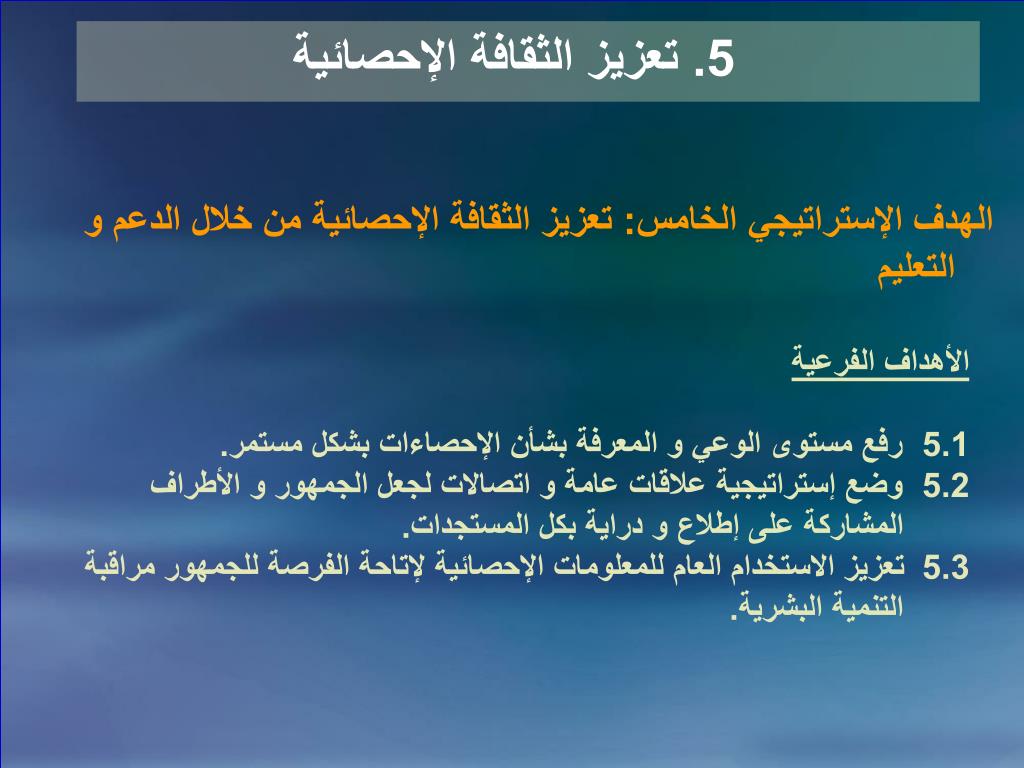 5. تعزيز الثقافة الإحصائية

الهدف الإستراتيجي الخامس: تعزيز الثقافة الإحصائية من خلال الدعم و التعليم

الأهداف الفرعية

5.1 رفع مستوى الوعي و المعرفة بشأن الإحصاءات بشكل مستمر.
5.2 وضع إستراتيجية علاقات عامة و اتصالات لجعل الجمهور و الأطراف المشاركة على إطلاع و دراية بكل المستجدات.
5.3 تعزيز الاستخدام العام للمعلومات الإحصائية لإتاحة الفرصة للجمهور مراقبة التنمية البشرية.